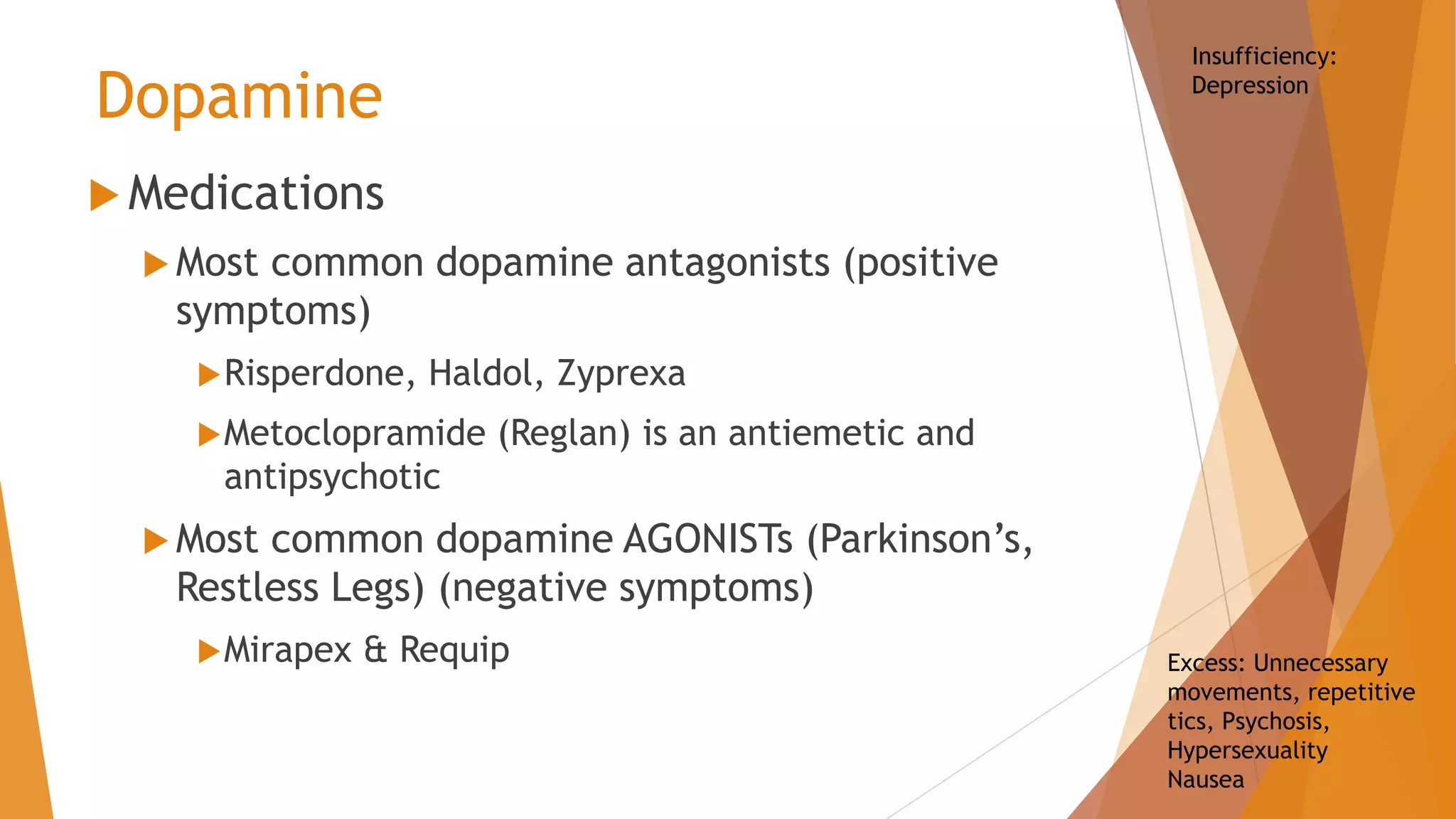 Dopamine

Medications

Most common dopamine antagonists (positive symptoms)

Risperdone, Haldol, Zyprexa

Metoclopramide (Reglan) is an antiemetic and antipsychotic

Most common dopamine AGONISTs (Parkinson's, Restless Legs) (negative symptoms)

Mirapex & Requip

Insufficiency: Depression

Excess: Unnecessary movements, repetitive tics, Psychosis, Hypersexuality Nausea